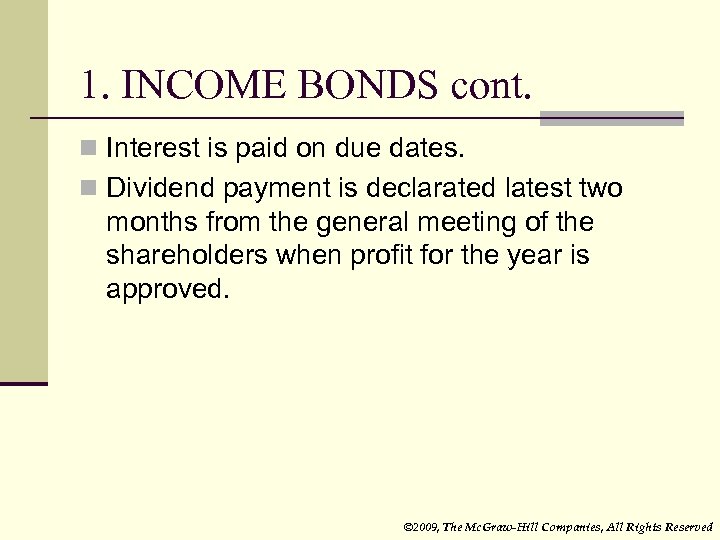 1. INCOME BONDS cont.

Interest is paid on due dates.

Dividend payment is declarated latest two months from the general meeting of the shareholders when profit for the year is approved.

©2009, The McGraw-Hill Companies, All Rights Reserved